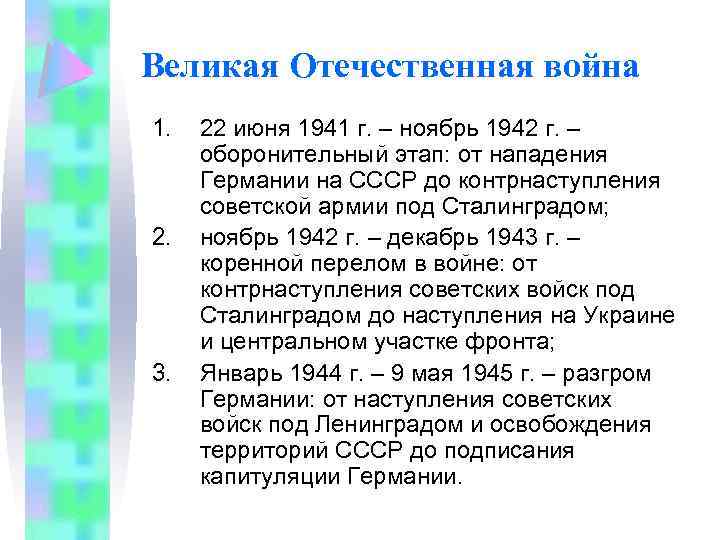 Великая Отечественная война

1. 22 июня 1941 г. – ноябрь 1942 г. – оборонительный этап: от нападения Германии на СССР до контрнаступления советской армии под Сталинградом;
2. ноябрь 1942 г. – декабрь 1943 г. – коренной перелом в войне: от контрнаступления советских войск под Сталинградом до наступления на Украине и центральном участке фронта;
3. Январь 1944 г. – 9 мая 1945 г. – разгром Германии: от наступления советских войск под Ленинградом и освобождения территорий СССР до подписания капитуляции Германии.